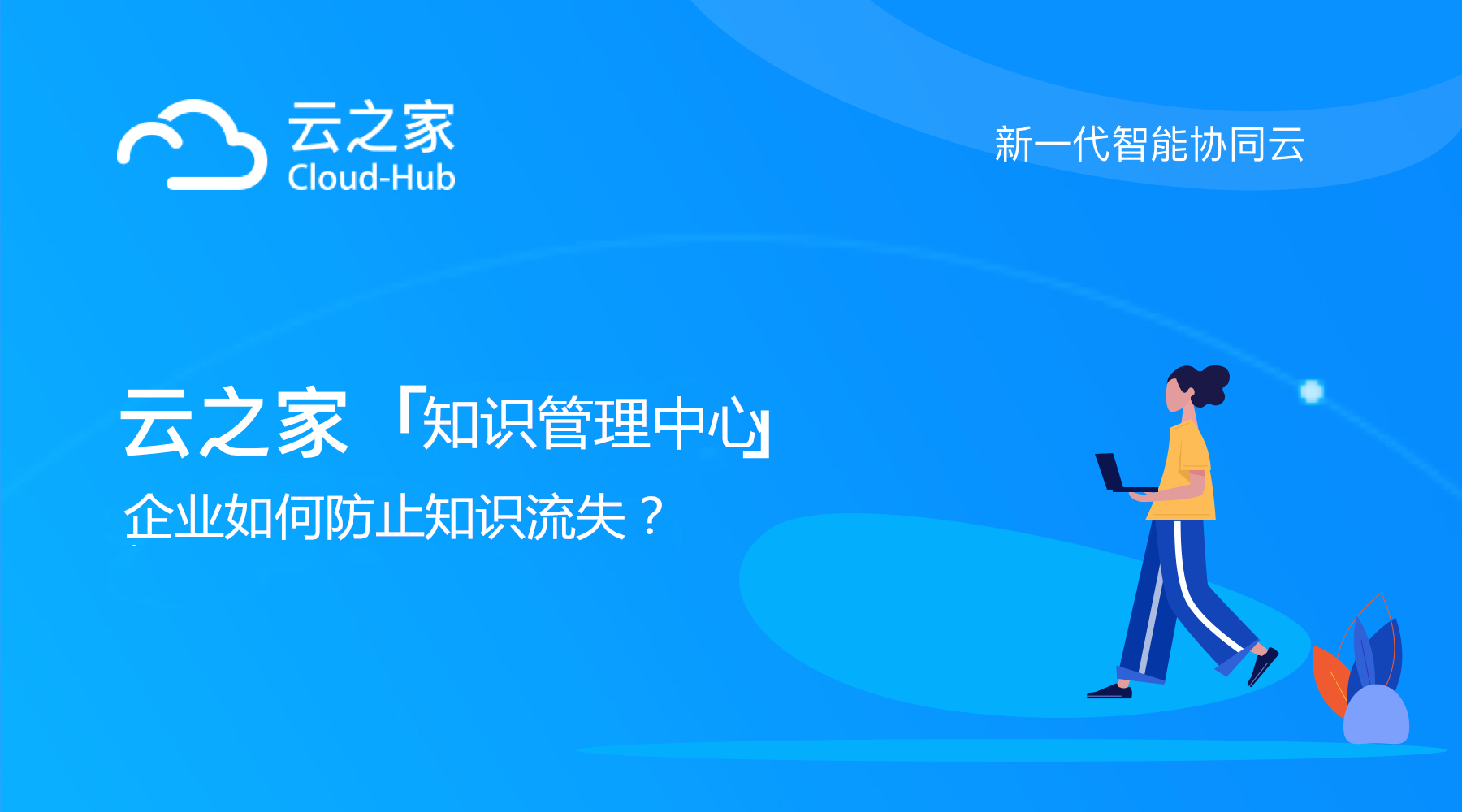 云之家
Cloud-Hub

新一代智能协同云

云之家「知识管理中心」
企业如何防止知识流失？